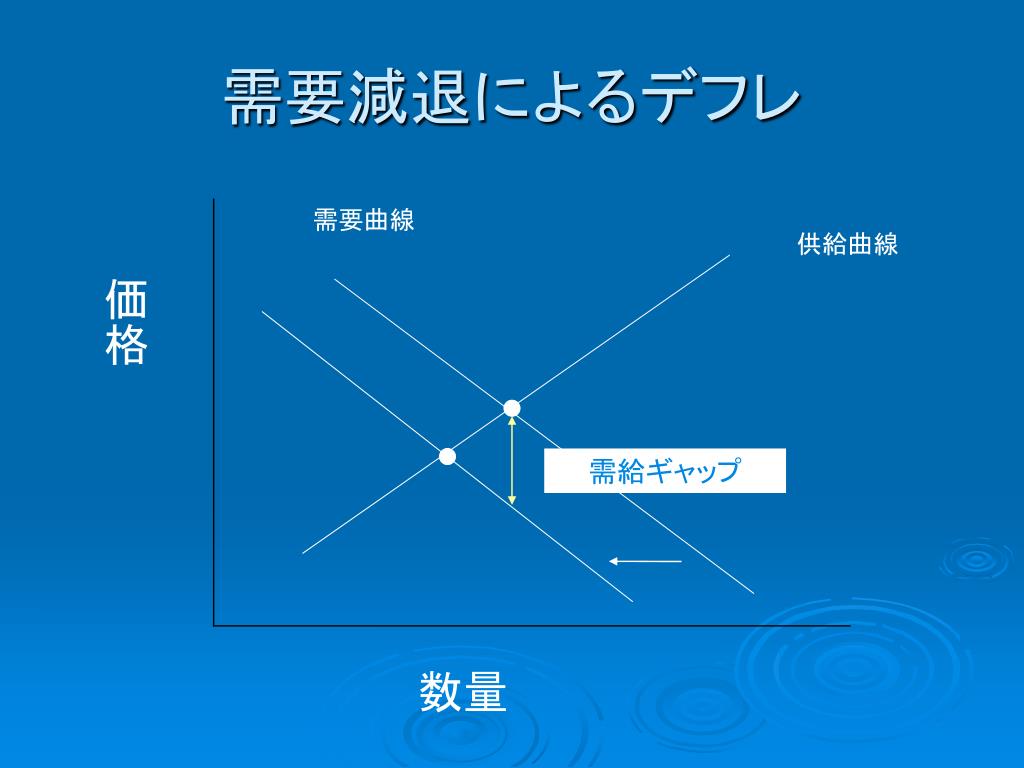 需要減退によるデフレ

需要曲線

供給曲線

価格

需給ギャップ

数量